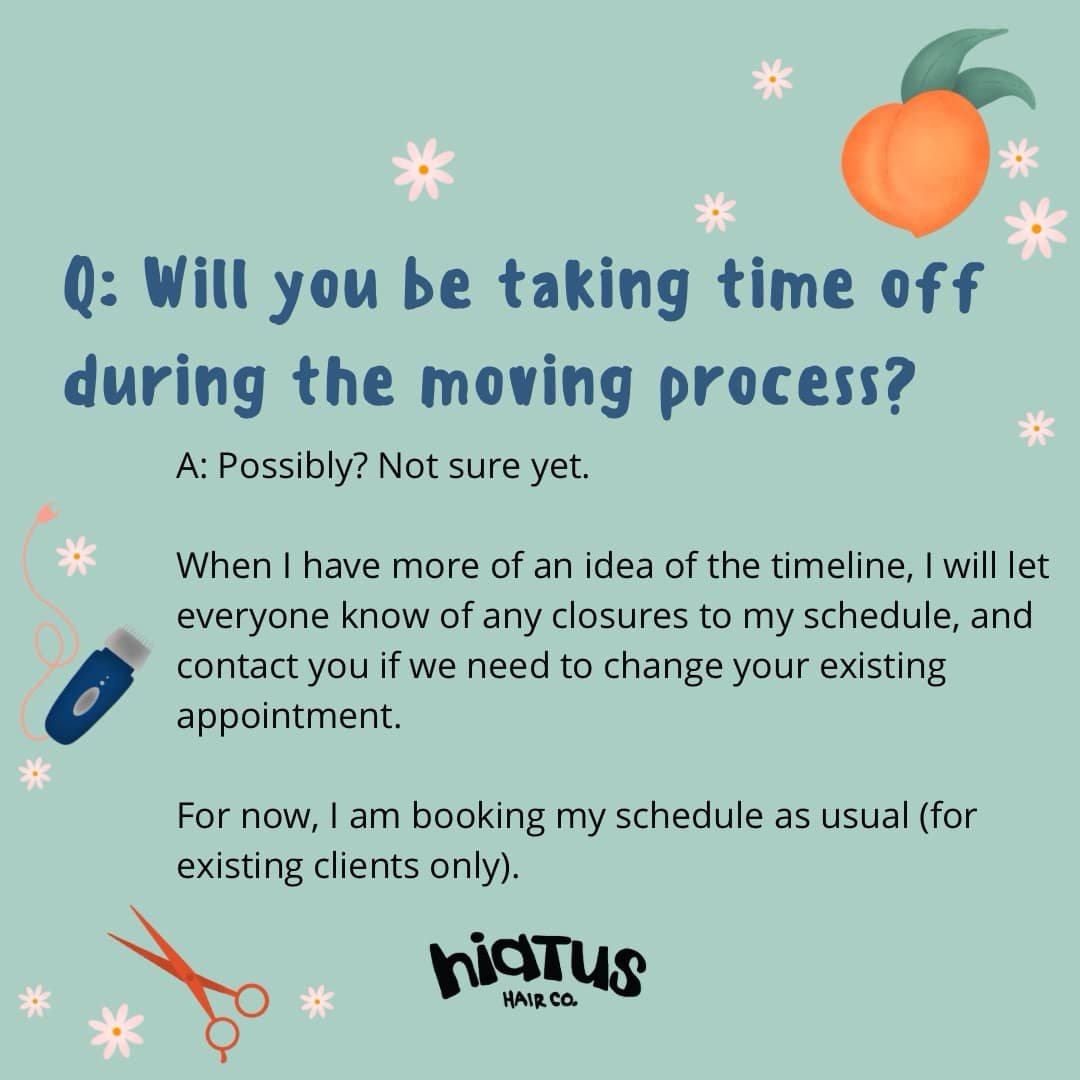 Q: Will you be taking time off during the moving process?

A: Possibly? Not sure yet.

When I have more of an idea of the timeline, I will let everyone know of any closures to my schedule, and contact you if we need to change your existing appointment.

For now, I am booking my schedule as usual (for existing clients only).

hiatus
HAIR CO.